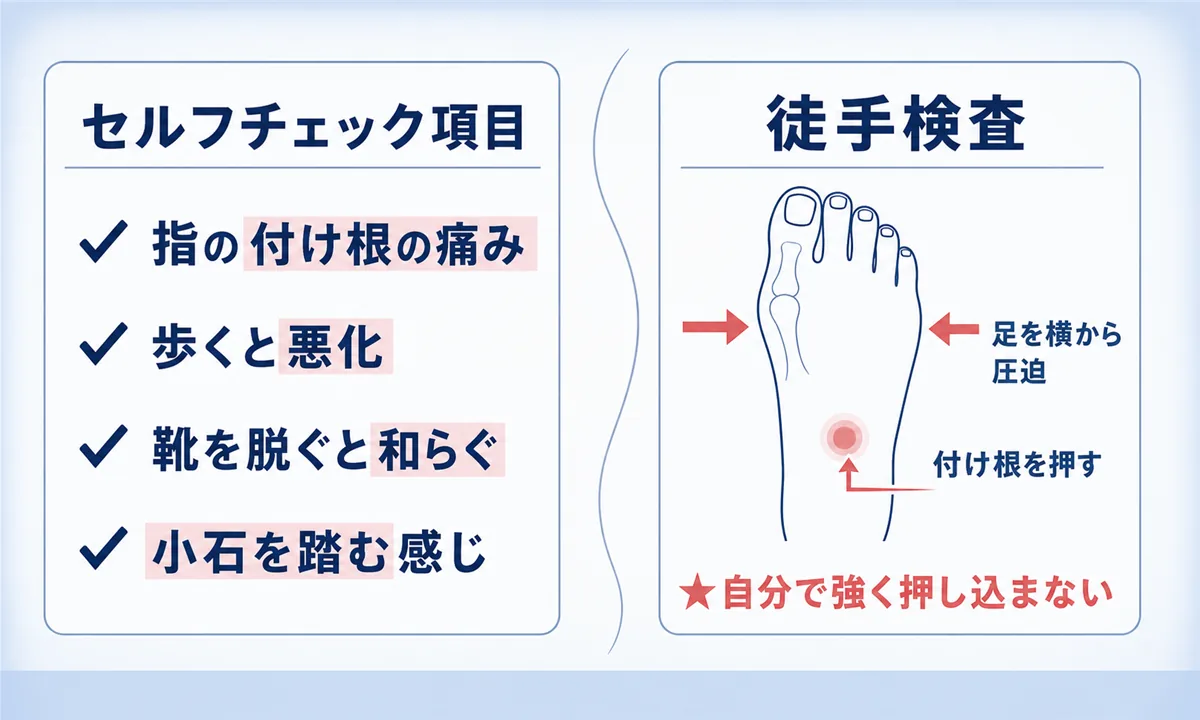 セルフチェック項目

✓ 指の付け根の痛み

✓ 歩くと悪化

✓ 靴を脱ぐと和らぐ

✓ 小石を踏む感じ

徒手検査

足を横から圧迫

付け根を押す

★自分で強く押し込まない